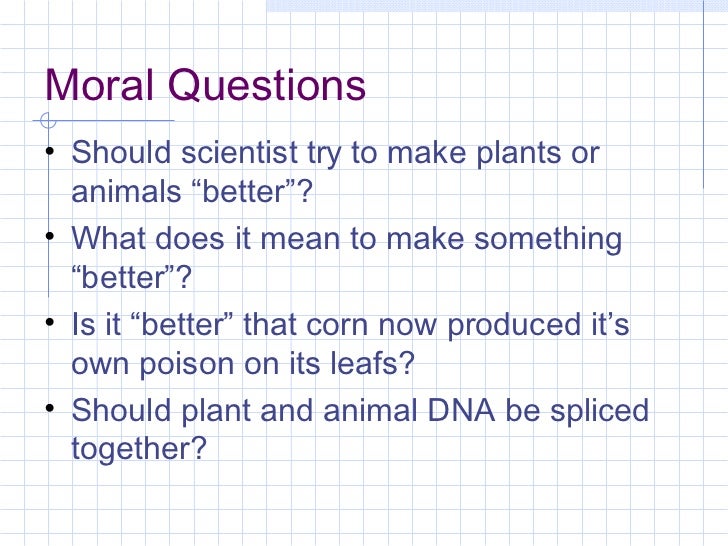 Moral Questions

• Should scientist try to make plants or animals “better”?
• What does it mean to make something “better”?
• Is it “better” that corn now produced it’s own poison on its leafs?
• Should plant and animal DNA be spliced together?